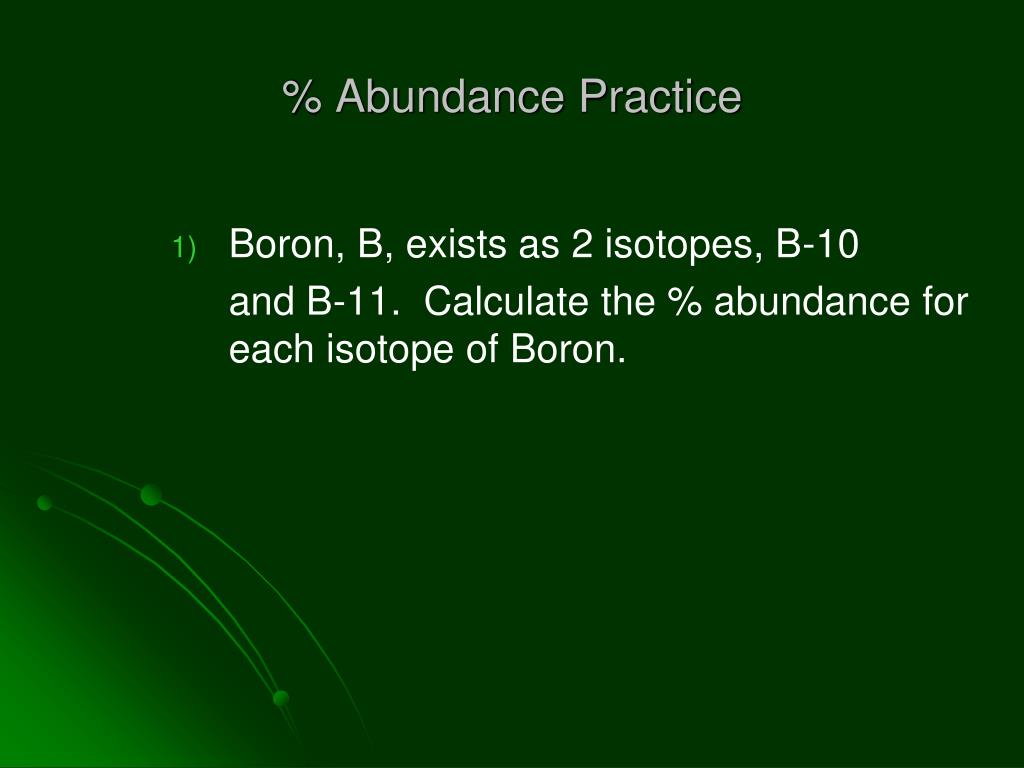 % Abundance Practice

1) Boron, B, exists as 2 isotopes, B-10 and B-11. Calculate the % abundance for each isotope of Boron.